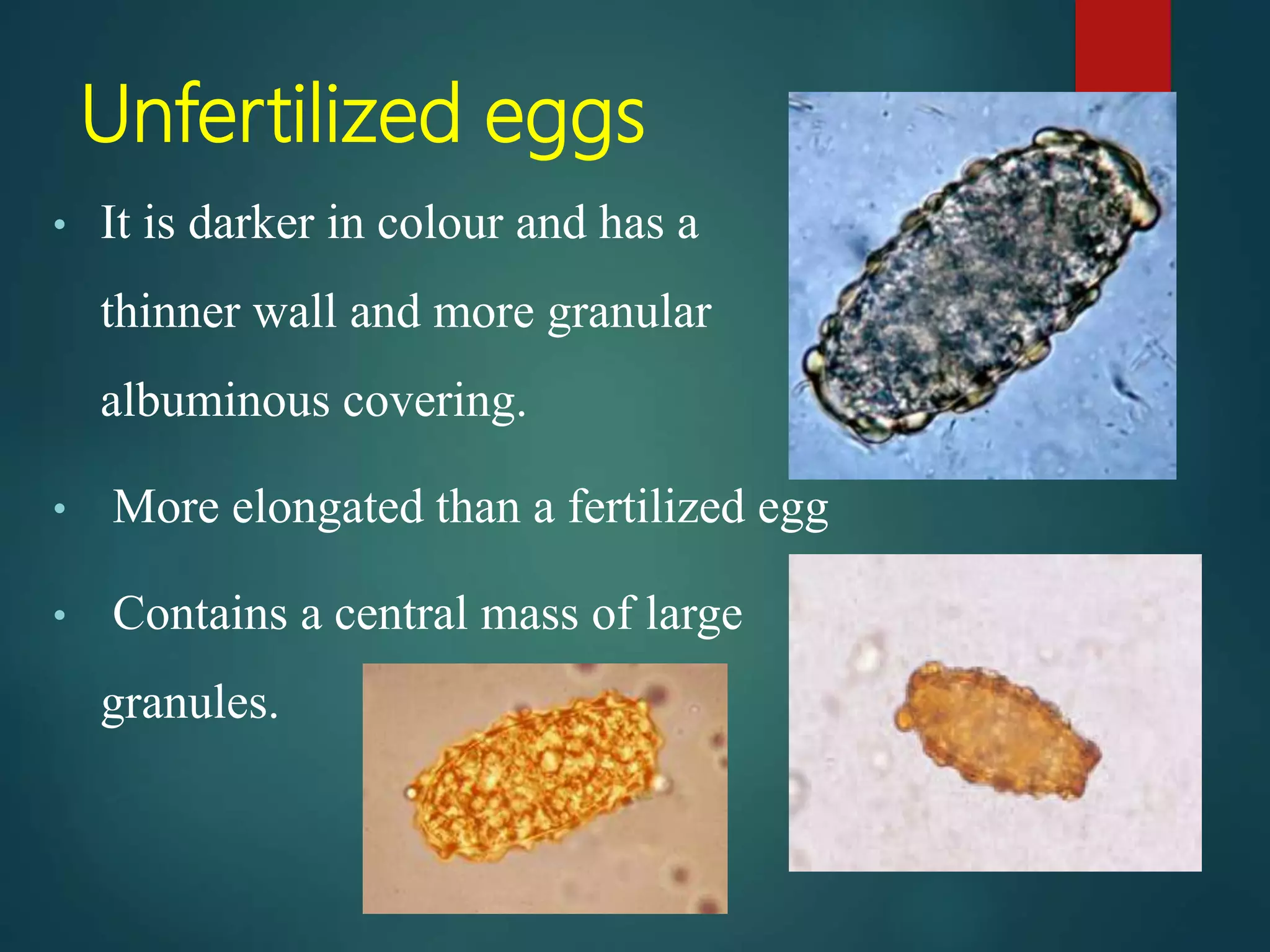 Unfertilized eggs

• It is darker in colour and has a thinner wall and more granular albuminous covering.

• More elongated than a fertilized egg

• Contains a central mass of large granules.